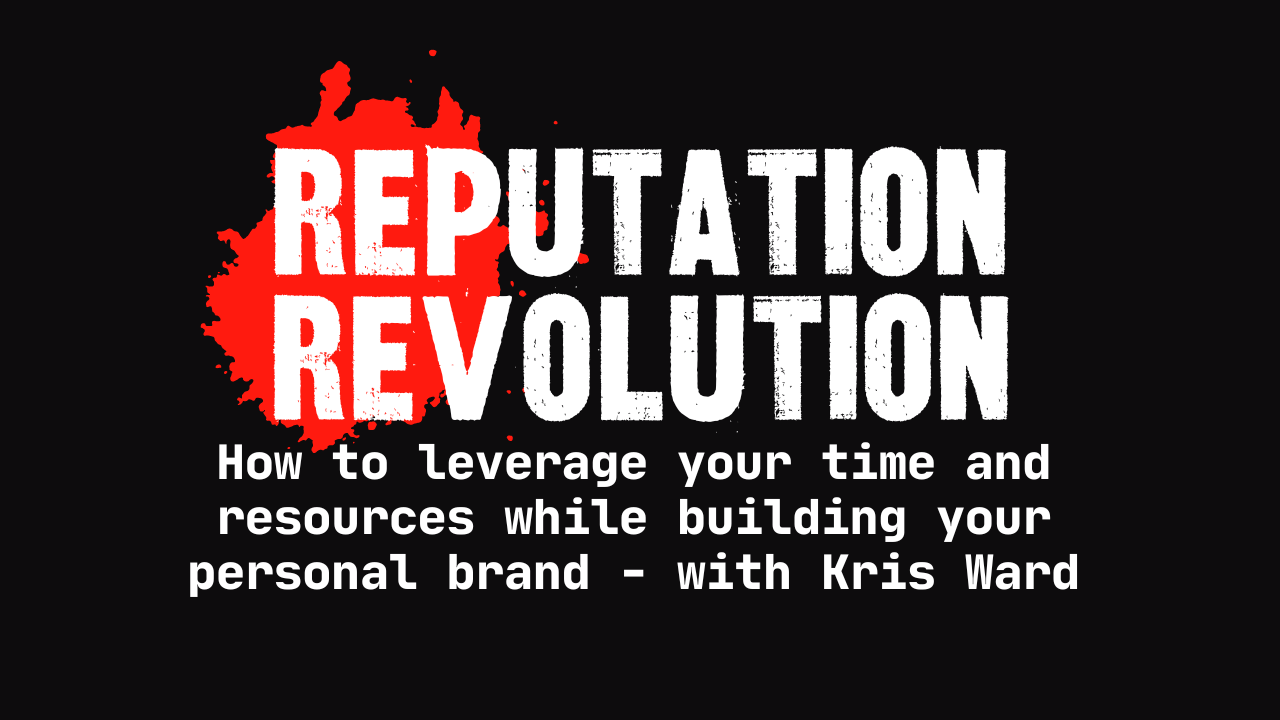 REPUTATION REVOLUTION

How to leverage your time and resources while building your personal brand - with Kris Ward